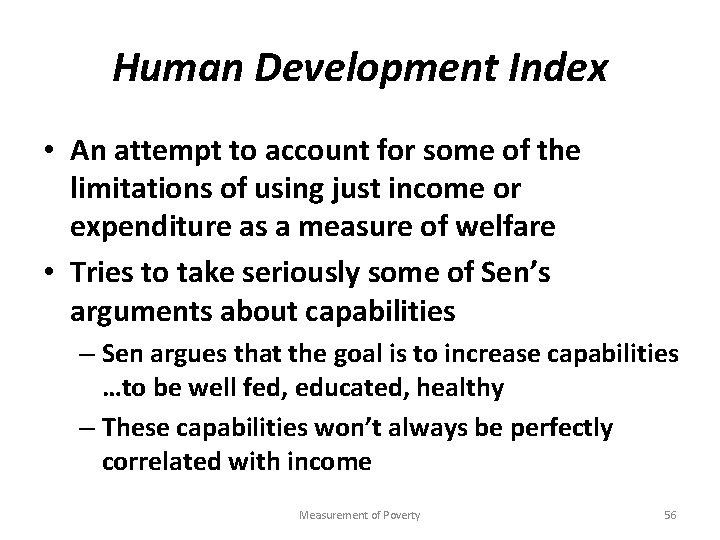 Human Development Index

• An attempt to account for some of the limitations of using just income or expenditure as a measure of welfare

• Tries to take seriously some of Sen's arguments about capabilities

– Sen argues that the goal is to increase capabilities …to be well fed, educated, healthy

– These capabilities won't always be perfectly correlated with income

Measurement of Poverty

56